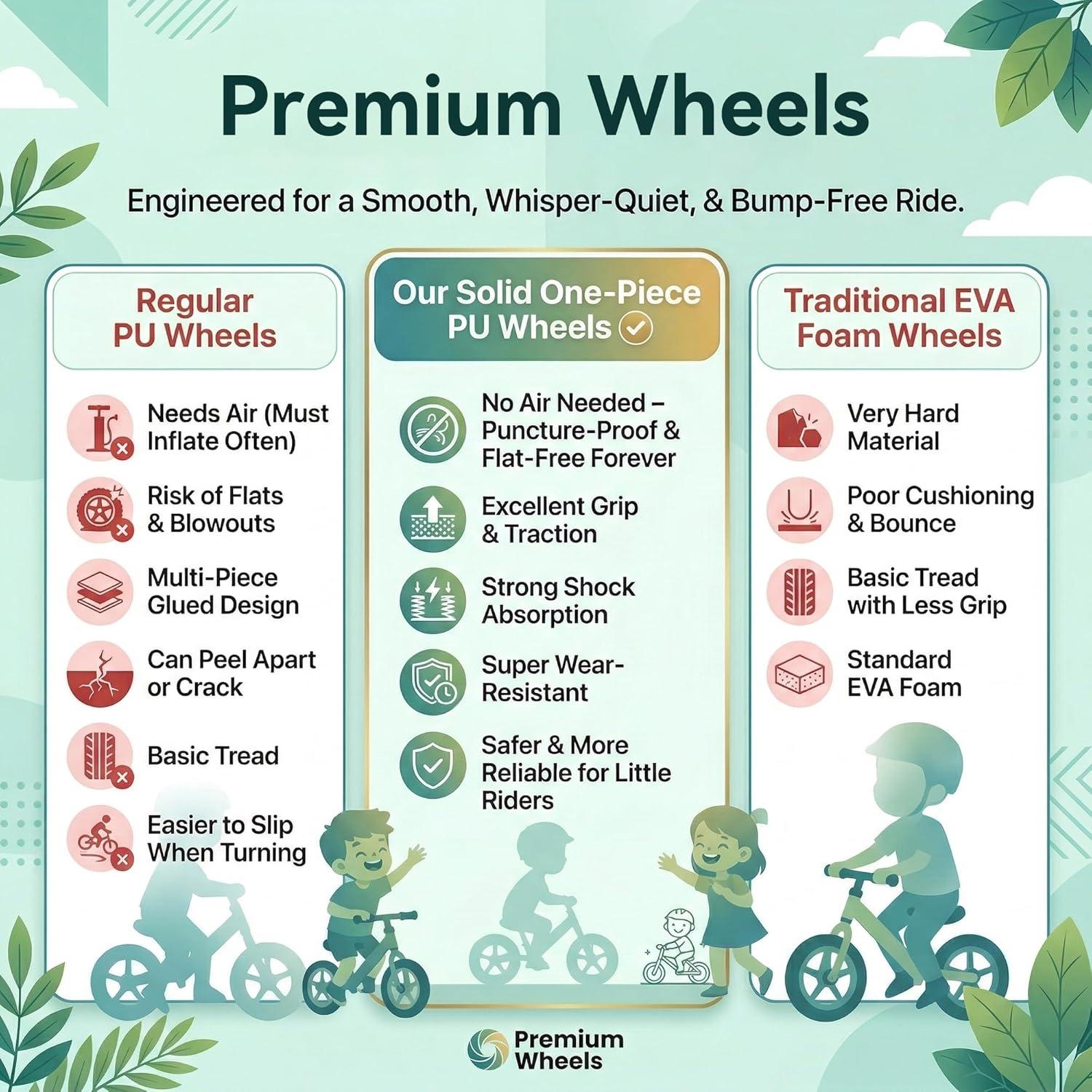 Premium Wheels

Engineered for a Smooth, Whisper-Quiet, & Bump-Free Ride.

Regular PU Wheels

Needs Air (Must Inflate Often)

Risk of Flats & Blowouts

Multi-Piece Glued Design

Can Peel Apart or Crack

Basic Tread

Easier to Slip When Turning

Our Solid One-Piece PU Wheels

No Air Needed – Puncture-Proof & Flat-Free Forever

Excellent Grip & Traction

Strong Shock Absorption

Super Wear-Resistant

Safer & More Reliable for Little Riders

Traditional EVA Foam Wheels

Very Hard Material

Poor Cushioning & Bounce

Basic Tread with Less Grip

Standard EVA Foam

Premium Wheels